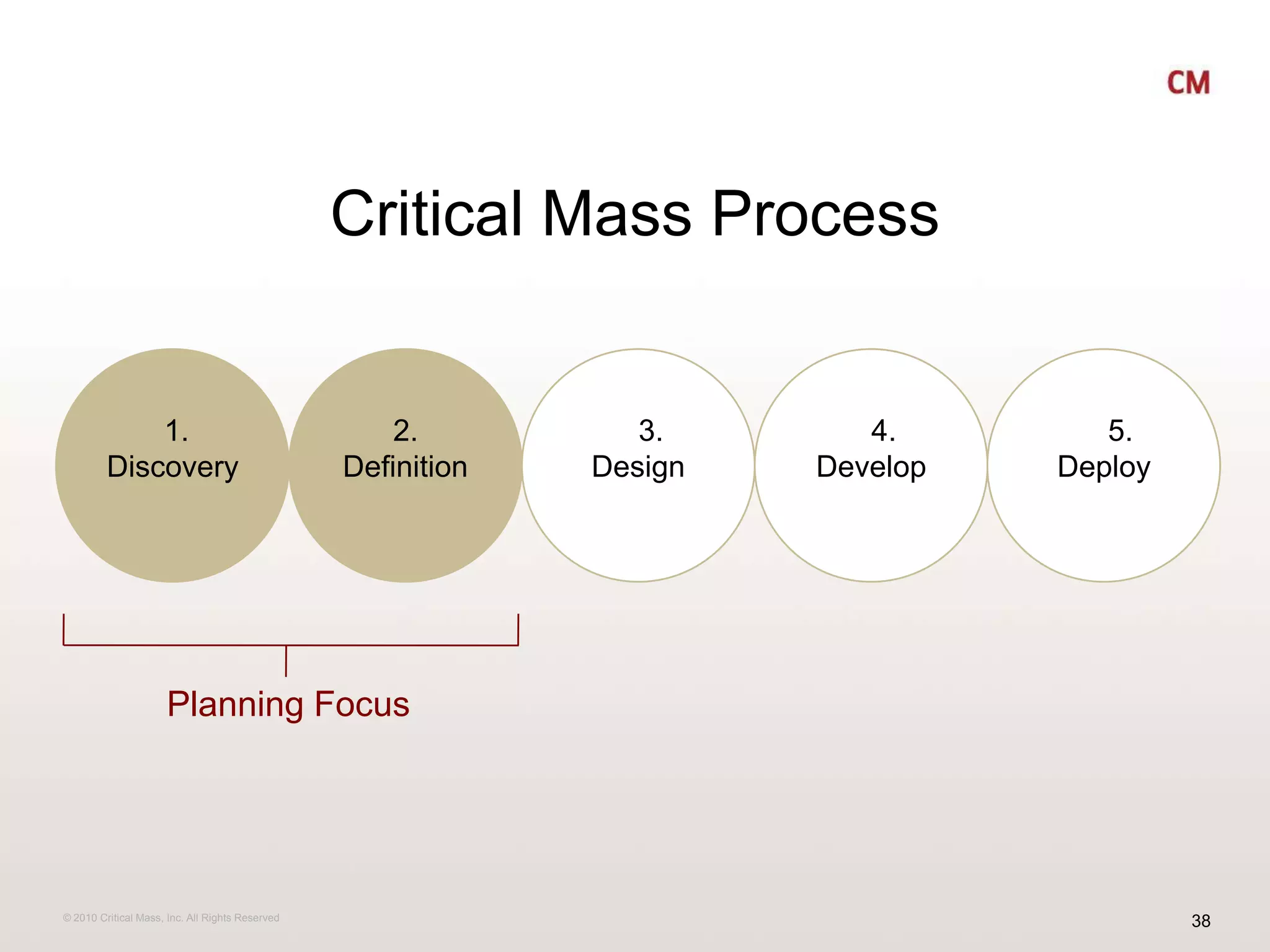 CM

Critical Mass Process

1.
Discovery

2.
Definition

3.
Design

4.
Develop

5.
Deploy

Planning Focus

© 2010 Critical Mass, Inc. All Rights Reserved

38